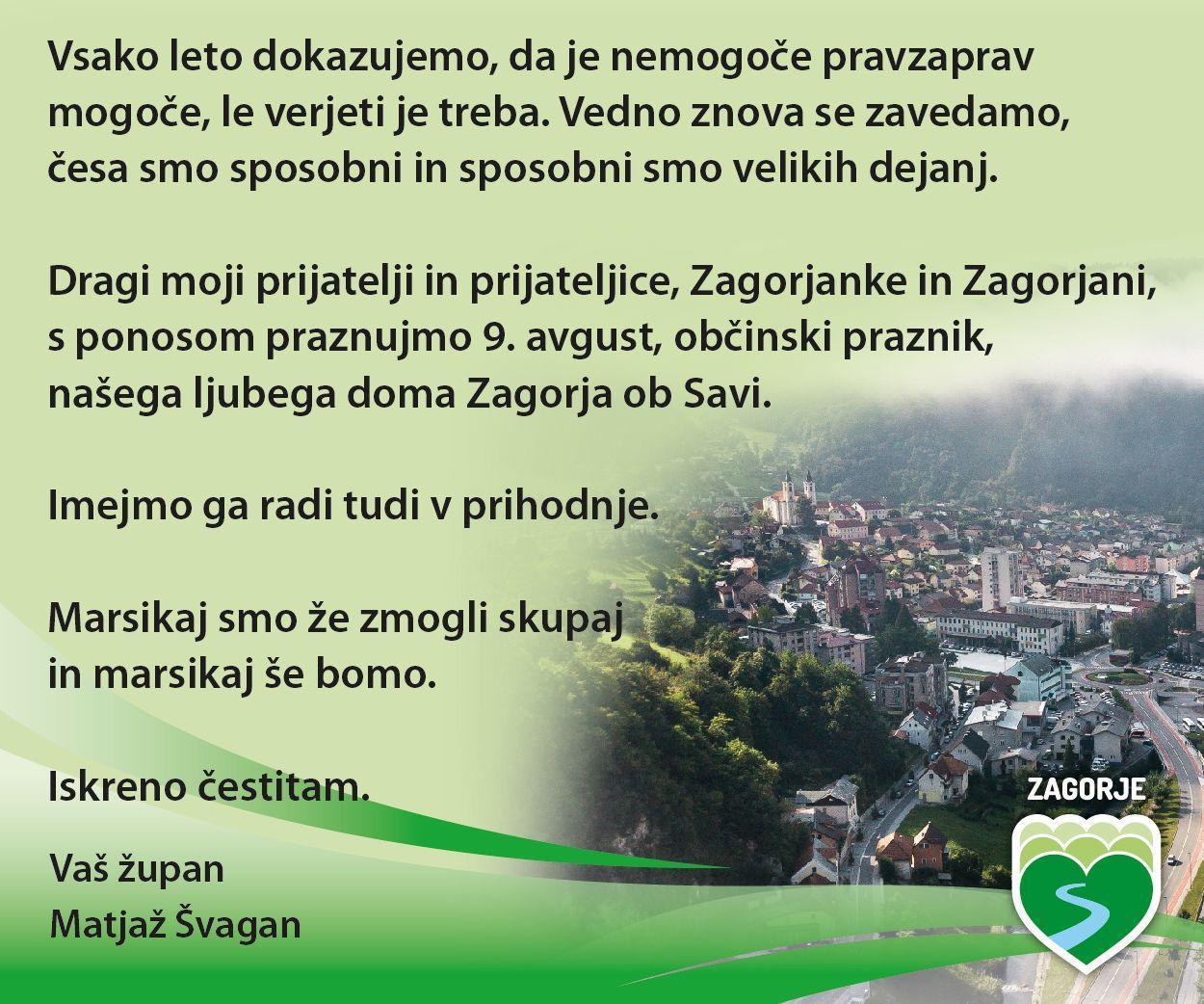 Vsako leto dokazujemo, da je nemogoče pravzaprav mogoče, le verjeti je treba. Vedno znova se zavedamo, česa smo sposobni in sposobni smo velikih dejanj.

Dragi moji prijatelji in prijateljice, Zagorjanke in Zagorjani, s ponosom praznujmo 9. avgust, občinski praznik, našega ljubega doma Zagorja ob Savi.

Imejmo ga radi tudi v prihodnje.

Marsikaj smo že zmogli skupaj in marsikaj še bomo.

Iskreno čestitam.

Vaš župan
Matjaž Švagan

ZAGORJE